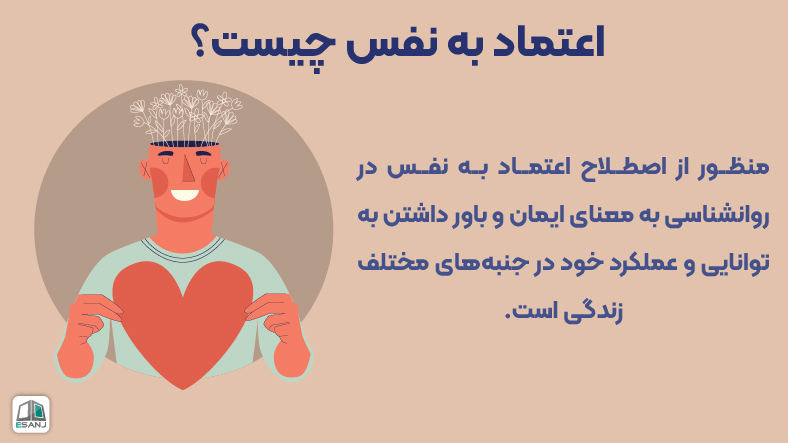 اعتماد به نفس چیست؟

منظور از اصطلاح اعتماد به نفس در روانشناسی به معنای ایمان و باور داشتن به توانایی و عملکرد خود در جنبه‌های مختلف زندگی است.

ESANJ